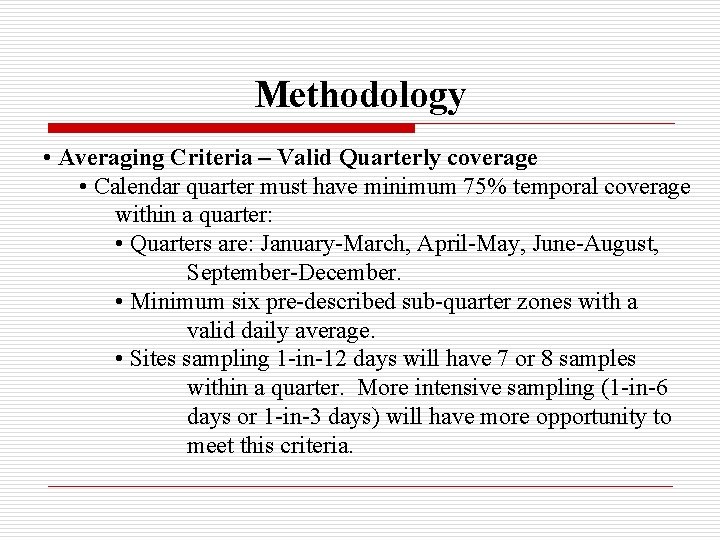 Methodology

• Averaging Criteria – Valid Quarterly coverage

• Calendar quarter must have minimum 75% temporal coverage within a quarter:

• Quarters are: January-March, April-May, June-August, September-December.

• Minimum six pre-described sub-quarter zones with a valid daily average.

• Sites sampling 1-in-12 days will have 7 or 8 samples within a quarter.  More intensive sampling (1-in-6 days or 1-in-3 days) will have more opportunity to meet this criteria.